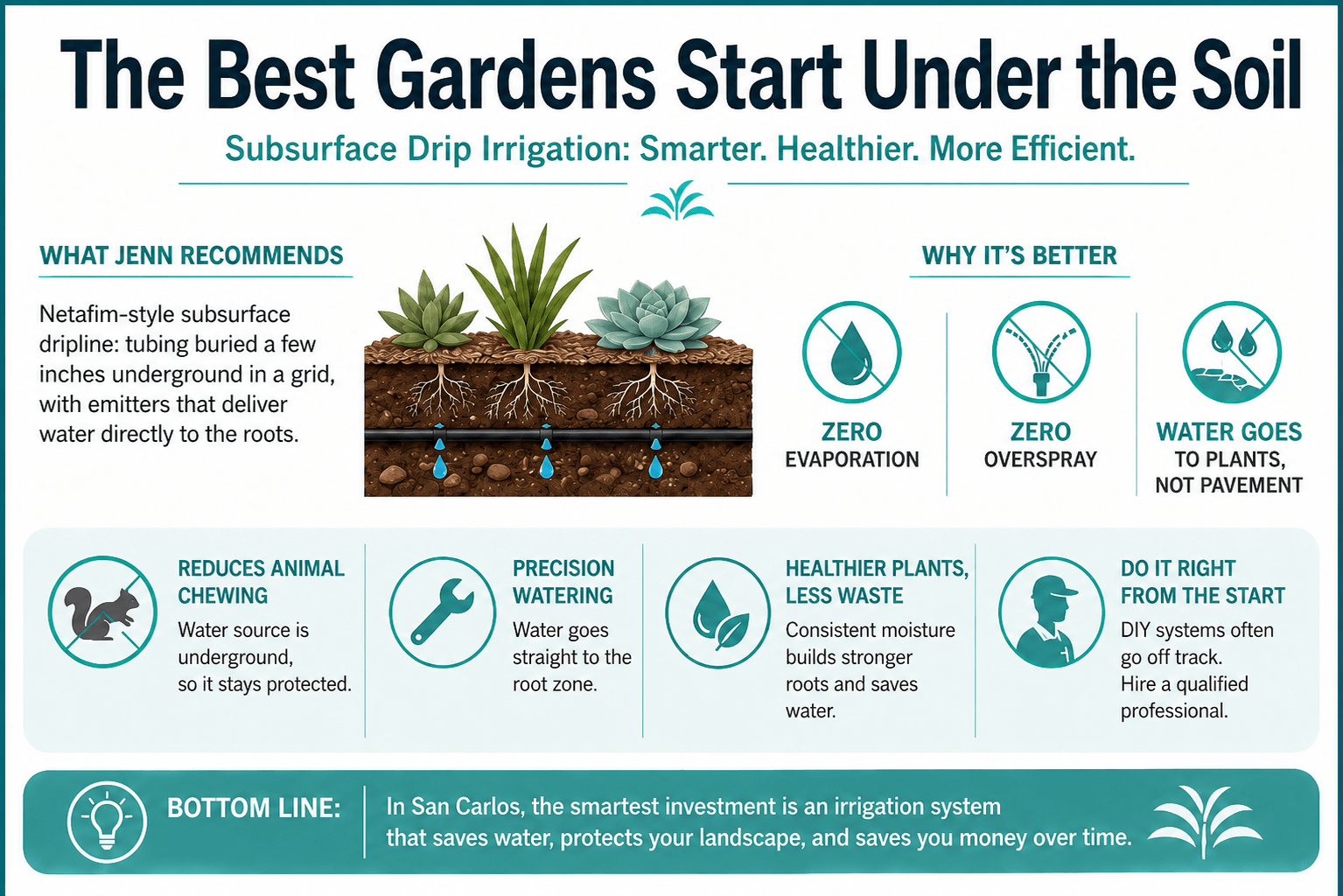 The Best Gardens Start Under the Soil

Subsurface Drip Irrigation: Smarter. Healthier. More Efficient.

WHAT JENN RECOMMENDS

Netafim-style subsurface dripline: tubing buried a few inches underground in a grid, with emitters that deliver water directly to the roots.

WHY IT'S BETTER

ZERO EVAPORATION

ZERO OVERSPRAY

WATER GOES TO PLANTS, NOT PAVEMENT

REDUCES ANIMAL CHEWING
Water source is underground, so it stays protected.

PRECISION WATERING
Water goes straight to the root zone.

HEALTHIER PLANTS, LESS WASTE
Consistent moisture builds stronger roots and saves water.

DO IT RIGHT FROM THE START
DIY systems often go off track. Hire a qualified professional.

BOTTOM LINE:

In San Carlos, the smartest investment is an irrigation system that saves water, protects your landscape, and saves you money over time.